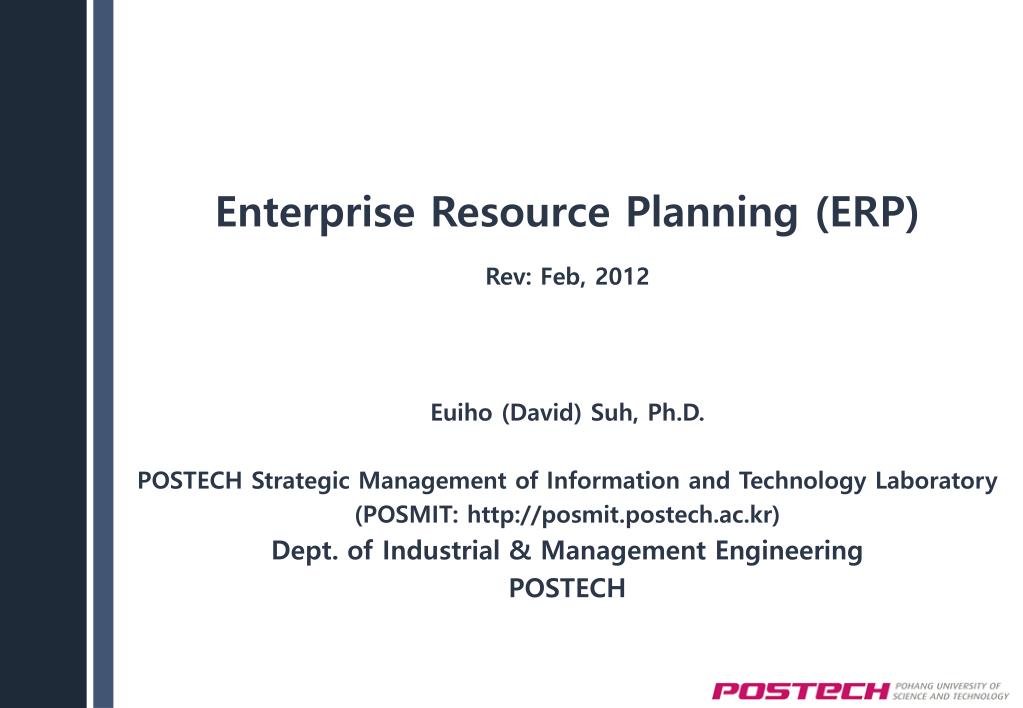 Enterprise Resource Planning (ERP)

Rev: Feb, 2012

Euiho (David) Suh, Ph.D.

POSTECH Strategic Management of Information and Technology Laboratory
(POSMIT: http://posmit.postech.ac.kr)
Dept. of Industrial & Management Engineering
POSTECH

POSTECH POHANG UNIVERSITY OF SCIENCE AND TECHNOLOGY